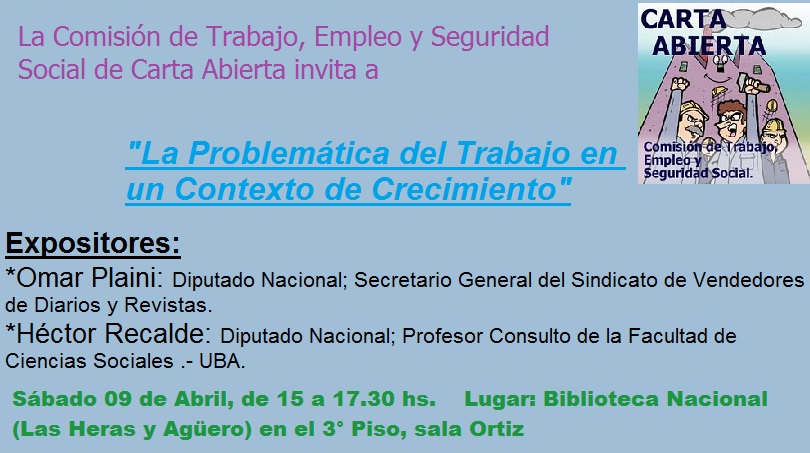 La Comisión de Trabajo, Empleo y Seguridad Social de Carta Abierta invita a

CARTA ABIERTA

Comisión de Trabajo, Empleo y Seguridad Social.

"La Problemática del Trabajo en un Contexto de Crecimiento"

Expositores:

*Omar Plaini: Diputado Nacional; Secretario General del Sindicato de Vendedores de Diarios y Revistas.

*Héctor Recalde: Diputado Nacional; Profesor Consulto de la Facultad de Ciencias Sociales .- UBA.

Sábado 09 de Abril, de 15 a 17.30 hs. Lugar: Biblioteca Nacional (Las Heras y Agüero) en el 3° Piso, sala Ortiz